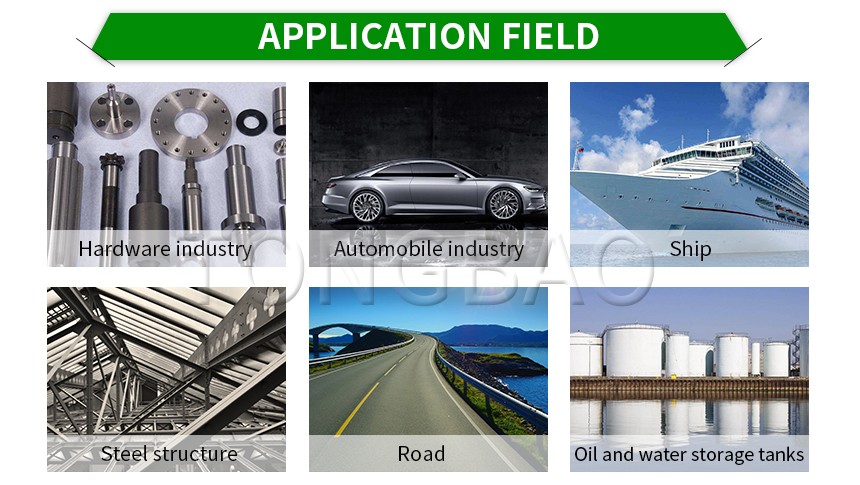 APPLICATION FIELD

Hardware industry

Automobile industry

Ship

Steel structure

Road

Oil and water storage tanks

TONGBAO